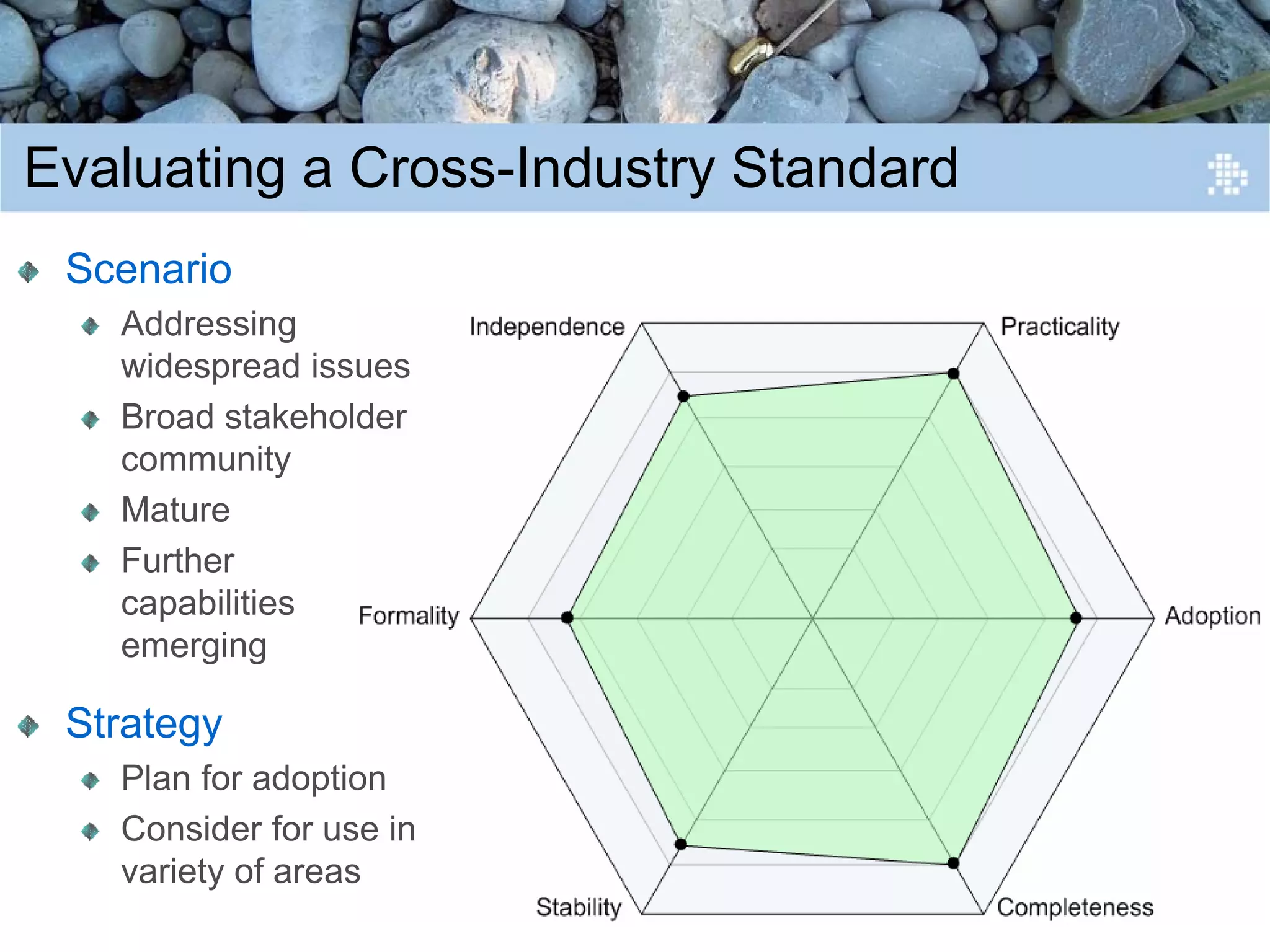 Evaluating a Cross-Industry Standard

Scenario

Addressing widespread issues

Broad stakeholder community

Mature

Further capabilities emerging

Strategy

Plan for adoption

Consider for use in variety of areas

Independence

Practicality

Formality

Adoption

Stability

Completeness